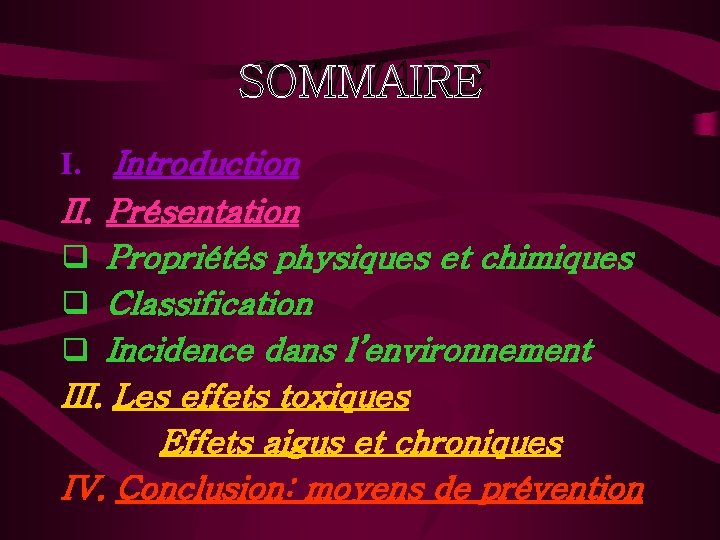 SOMMAIRE

I. Introduction

II. Présentation

❑ Propriétés physiques et chimiques

❑ Classification

❑ Incidence dans l'environnement

III. Les effets toxiques

Effets aigus et chroniques

IV. Conclusion: moyens de prévention